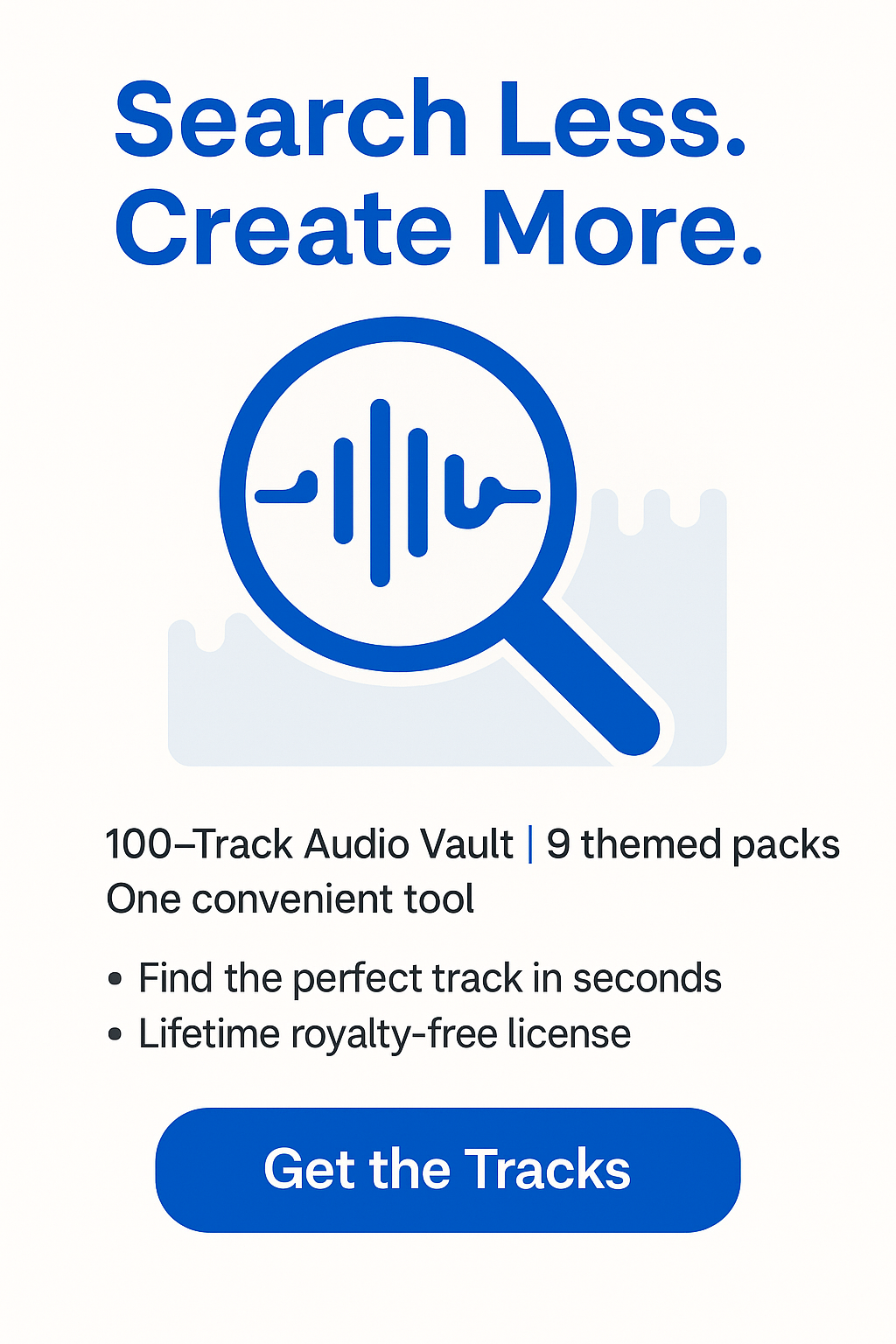 Search Less.
Create More.

100–Track Audio Vault | 9 themed packs
One convenient tool

• Find the perfect track in seconds
• Lifetime royalty-free license

Get the Tracks